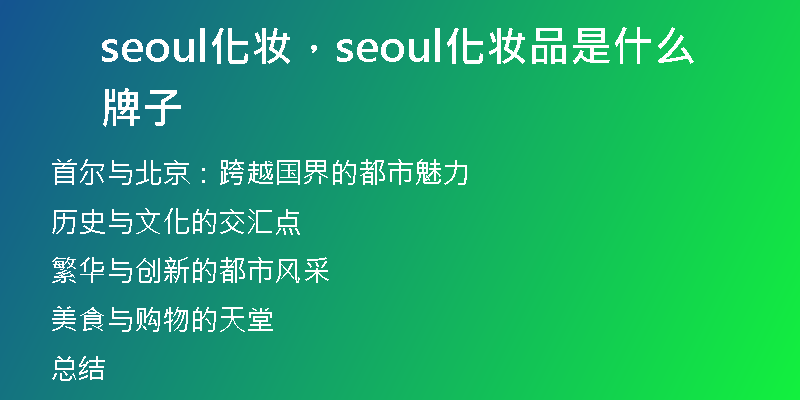 seoul化妆，seoul化妆品是什么牌子

首尔与北京：跨越国界的都市魅力

历史与文化的交汇点

繁华与创新的都市风采

美食与购物的天堂

总结